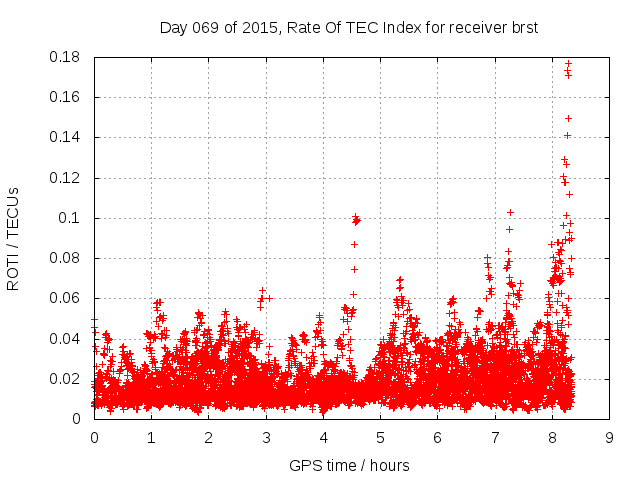 Day 069 of 2015, Rate Of TEC Index for receiver brst

ROTI / TECUs

0.18
0.16
0.14
0.12
0.1
0.08
0.06
0.04
0.02
0

0 1 2 3 4 5 6 7 8 9

GPS time / hours